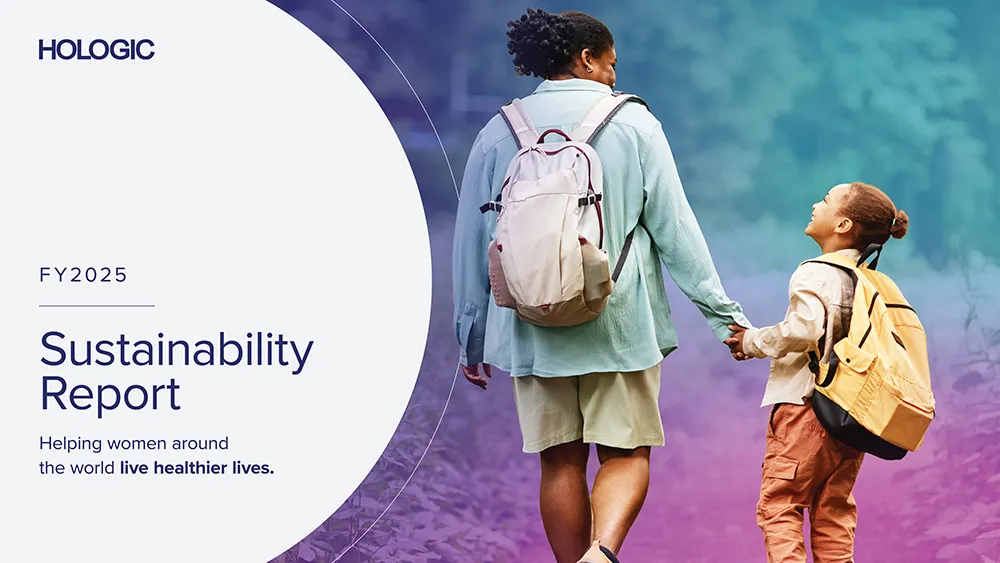 HOLOGIC

FY2025

Sustainability Report

Helping women around the world live healthier lives.